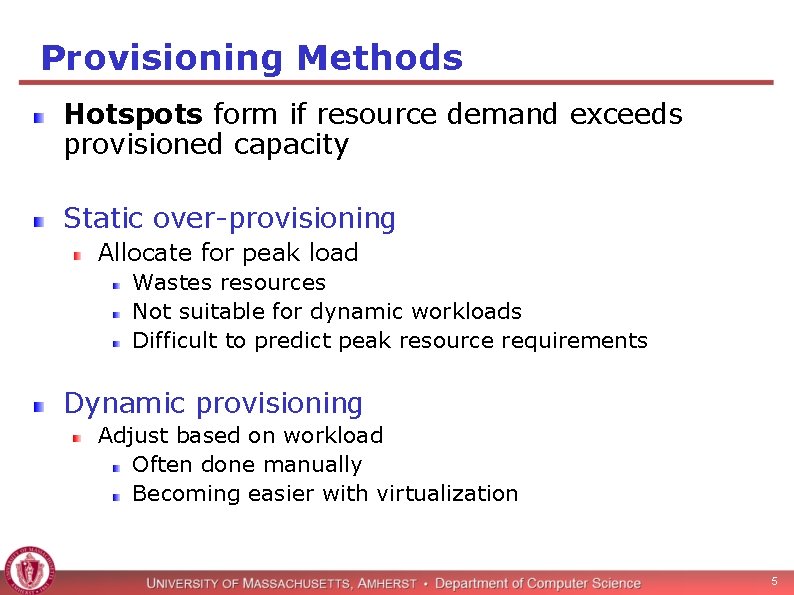 Provisioning Methods

Hotspots form if resource demand exceeds provisioned capacity

Static over-provisioning

Allocate for peak load

Wastes resources

Not suitable for dynamic workloads

Difficult to predict peak resource requirements

Dynamic provisioning

Adjust based on workload

Often done manually

Becoming easier with virtualization

UNIVERSITY OF MASSACHUSETTS, AMHERST • Department of Computer Science

5